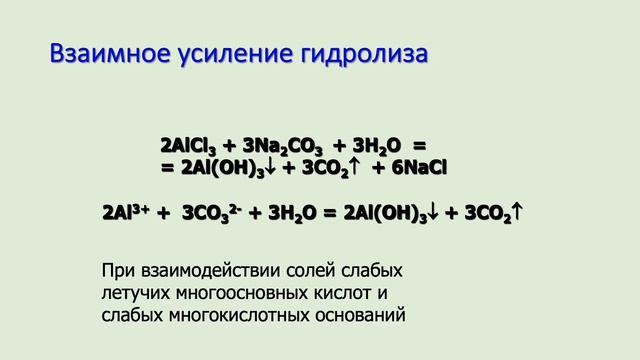 Взаимное усиление гидролиза

$2AlCl_3 + 3Na_2CO_3 + 3H_2O =$
$= 2Al(OH)_3\downarrow + 3CO_2\uparrow + 6NaCl$

$2Al^{3+} + 3CO_3^{2-} + 3H_2O = 2Al(OH)_3\downarrow + 3CO_2\uparrow$

При взаимодействии солей слабых летучих многоосновных кислот и слабых многокислотных оснований